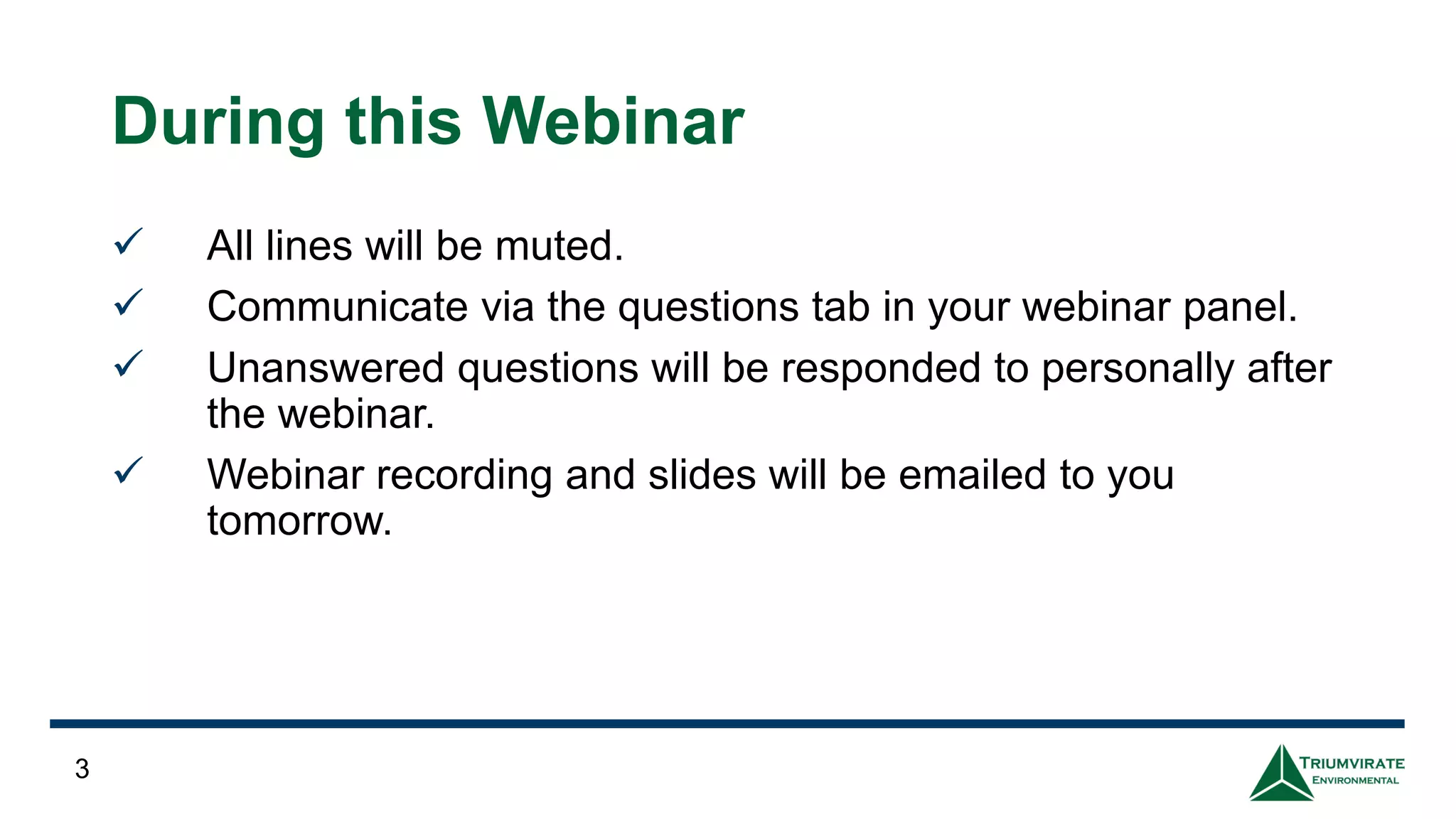 During this Webinar

✓ All lines will be muted.

✓ Communicate via the questions tab in your webinar panel.

✓ Unanswered questions will be responded to personally after the webinar.

✓ Webinar recording and slides will be emailed to you tomorrow.

3

TRIUMVIRATE
ENVIRONMENTAL